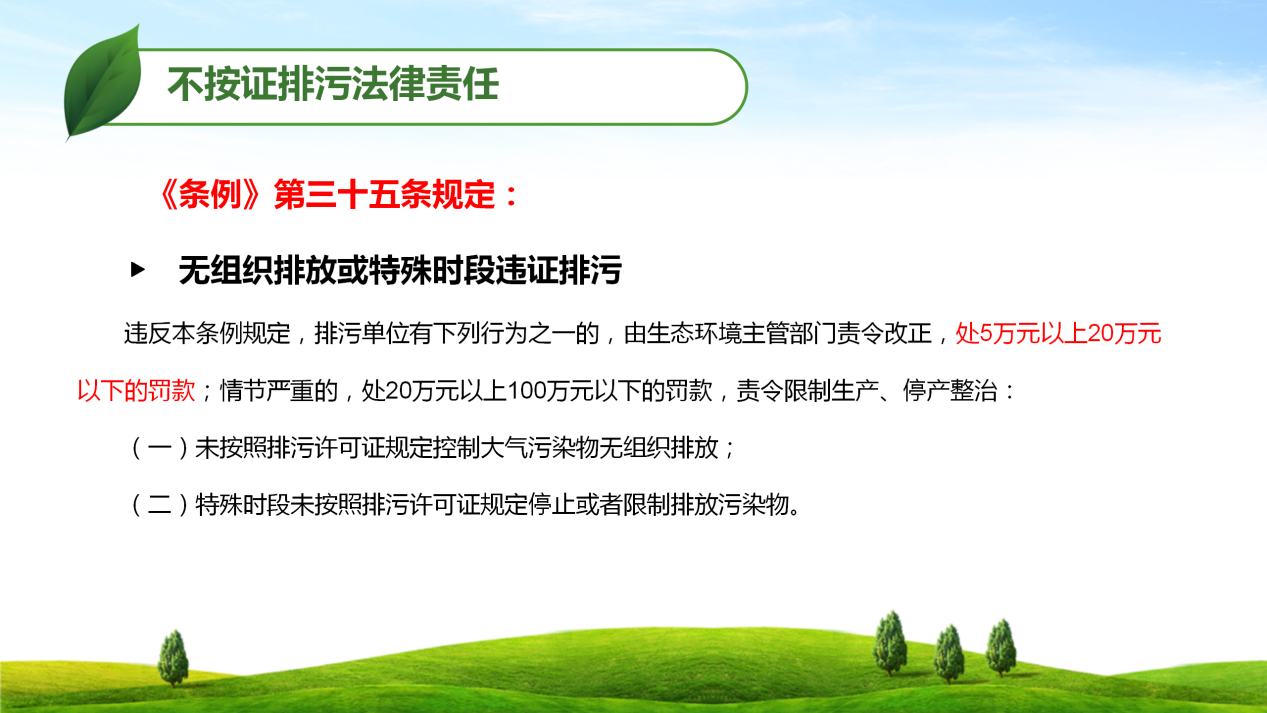 不按证排污法律责任

《条例》第三十五条规定：

▶ 无组织排放或特殊时段违证排污

违反本条例规定，排污单位有下列行为之一的，由生态环境主管部门责令改正，处5万元以上20万元以下的罚款；情节严重的，处20万元以上100万元以下的罚款，责令限制生产、停产整治：

（一）未按照排污许可证规定控制大气污染物无组织排放；

（二）特殊时段未按照排污许可证规定停止或者限制排放污染物。